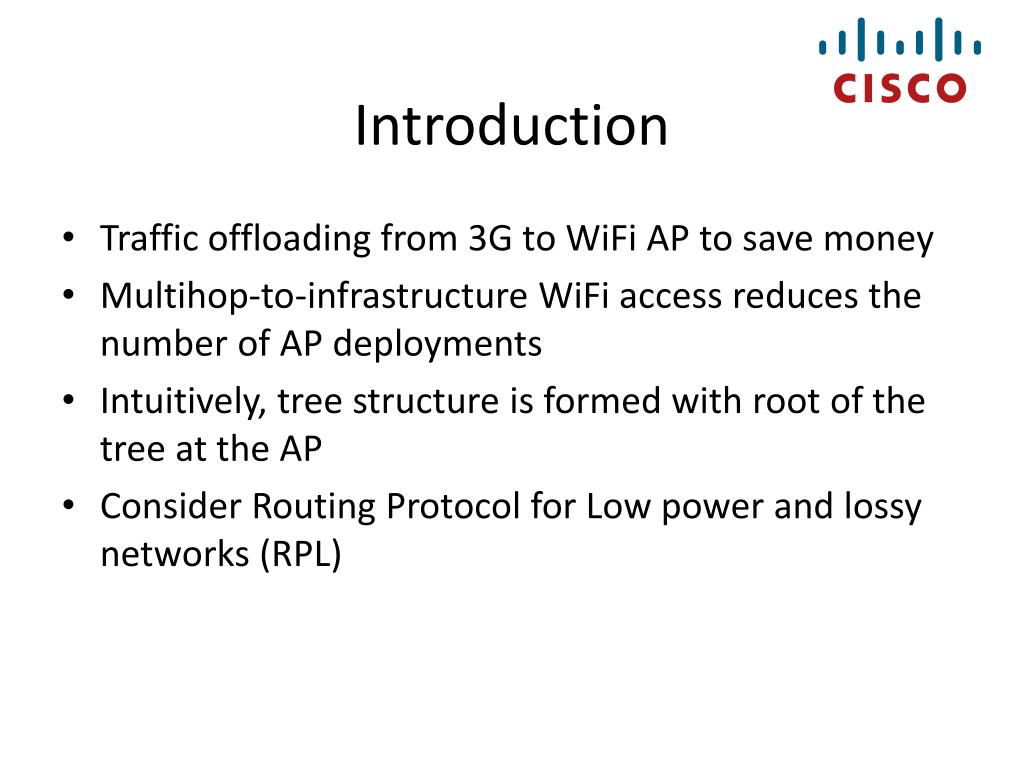 CISCO

Introduction

• Traffic offloading from 3G to WiFi AP to save money
• Multihop-to-infrastructure WiFi access reduces the number of AP deployments
• Intuitively, tree structure is formed with root of the tree at the AP
• Consider Routing Protocol for Low power and lossy networks (RPL)